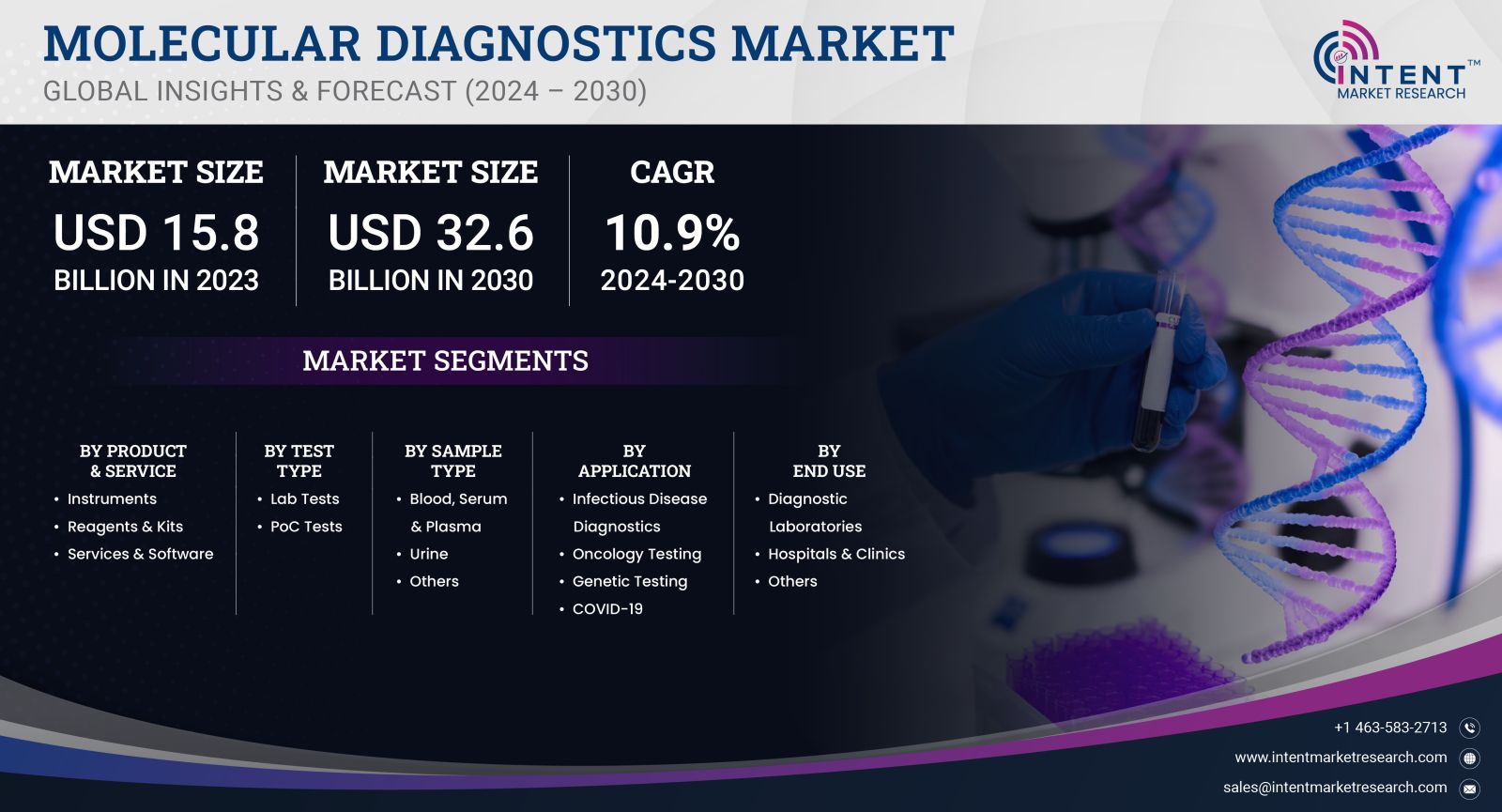 MOLECULAR DIAGNOSTICS MARKET
GLOBAL INSIGHTS & FORECAST (2024 – 2030)

INTENT™
MARKET RESEARCH

MARKET SIZE
USD 15.8
BILLION IN 2023

MARKET SIZE
USD 32.6
BILLION IN 2030

CAGR
10.9%
2024-2030

MARKET SEGMENTS

BY PRODUCT & SERVICE
• Instruments
• Reagents & Kits
• Services & Software

BY TEST TYPE
• Lab Tests
• PoC Tests

BY SAMPLE TYPE
• Blood, Serum & Plasma
• Urine
• Others

BY APPLICATION
• Infectious Disease Diagnostics
• Oncology Testing
• Genetic Testing
• COVID-19

BY END USE
• Diagnostic Laboratories
• Hospitals & Clinics
• Others

+1 463-583-2713
www.intentmarketresearch.com
sales@intentmarketresearch.com